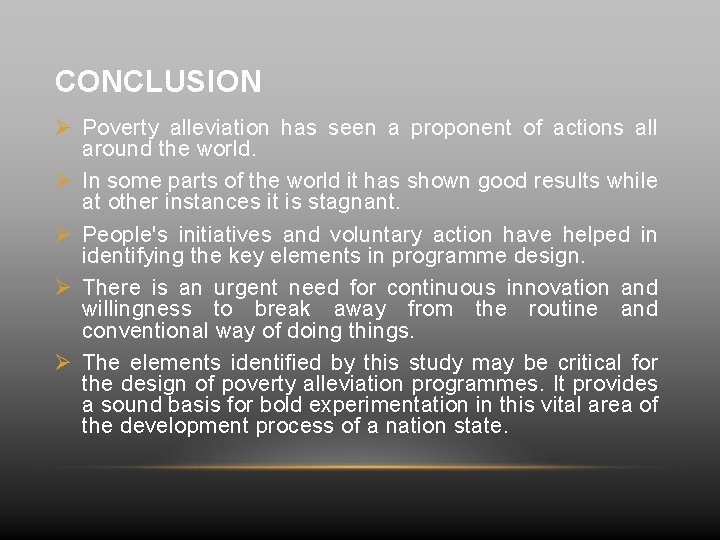 CONCLUSION

➢ Poverty alleviation has seen a proponent of actions all around the world.

➢ In some parts of the world it has shown good results while at other instances it is stagnant.

➢ People's initiatives and voluntary action have helped in identifying the key elements in programme design.

➢ There is an urgent need for continuous innovation and willingness to break away from the routine and conventional way of doing things.

➢ The elements identified by this study may be critical for the design of poverty alleviation programmes. It provides a sound basis for bold experimentation in this vital area of the development process of a nation state.